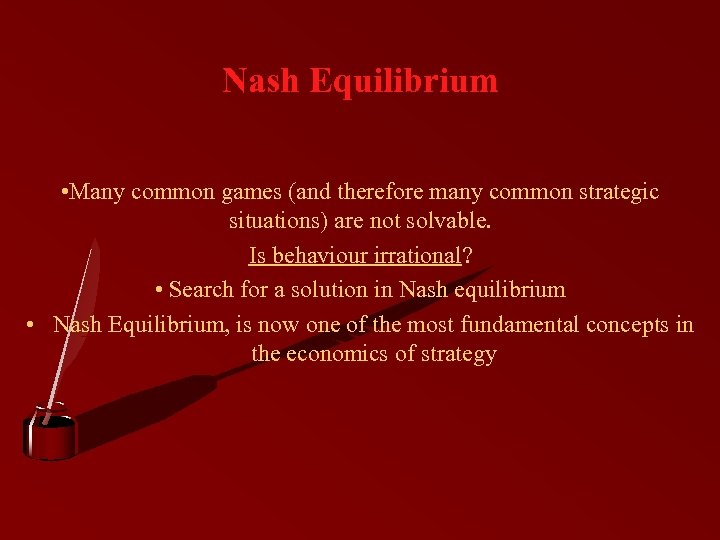 Nash Equilibrium

•Many common games (and therefore many common strategic situations) are not solvable.

Is behaviour irrational?

• Search for a solution in Nash equilibrium

• Nash Equilibrium, is now one of the most fundamental concepts in the economics of strategy